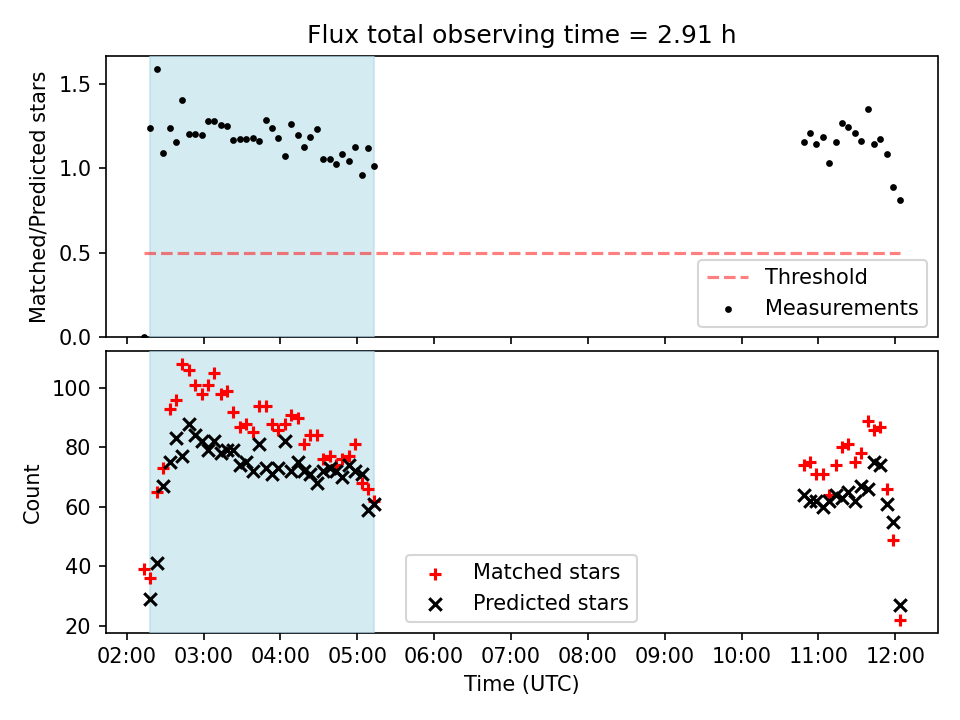 Flux total observing time = 2.91 h

Matched/Predicted stars

1.5
1.0
0.5
0.0

Threshold
Measurements

Count

100
80
60
40
20

Matched stars
Predicted stars

02:00 03:00 04:00 05:00 06:00 07:00 08:00 09:00 10:00 11:00 12:00

Time (UTC)